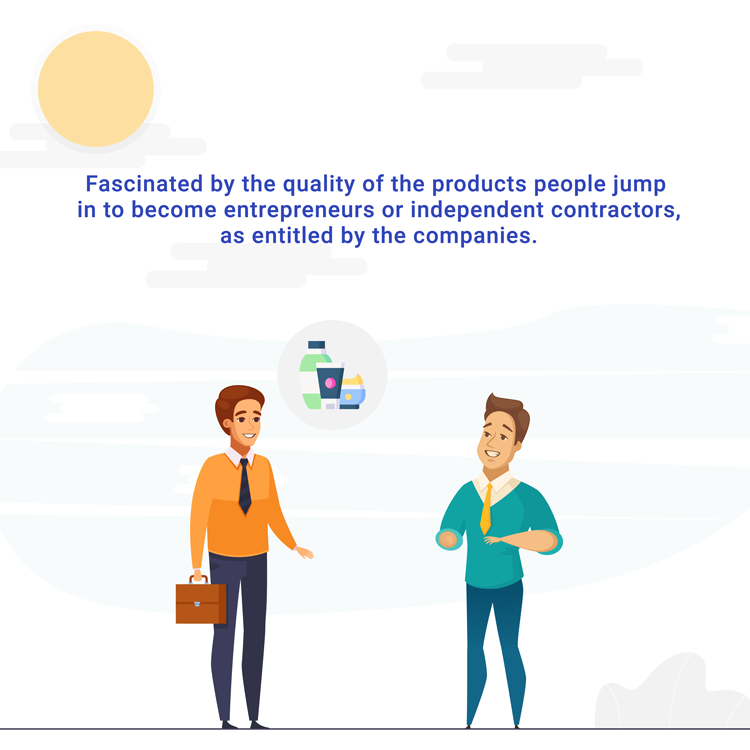 Fascinated by the quality of the products people jump in to become entrepreneurs or independent contractors, as entitled by the companies.